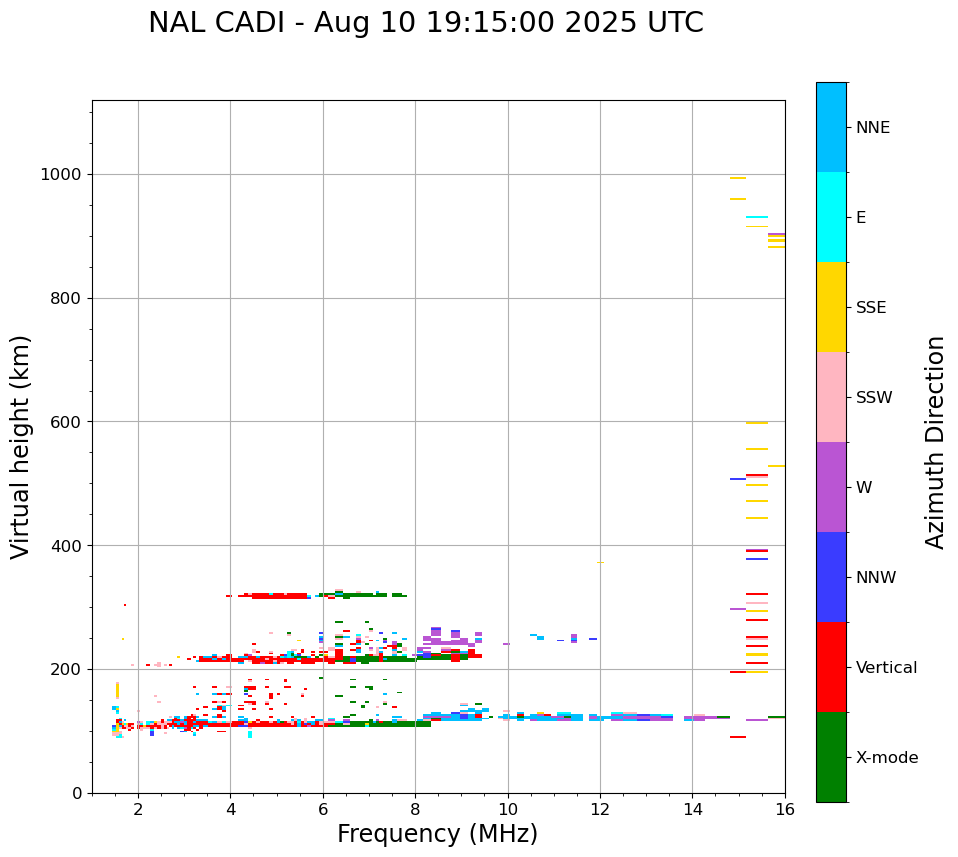 NAL CADI - Aug 10 19:15:00 2025 UTC

Virtual height (km)

1000
800
600
400
200
0

2
4
6
8
10
12
14
16

Frequency (MHz)

NNE
E
SSE
SSW
W
NNW
Vertical
X-mode

Azimuth Direction